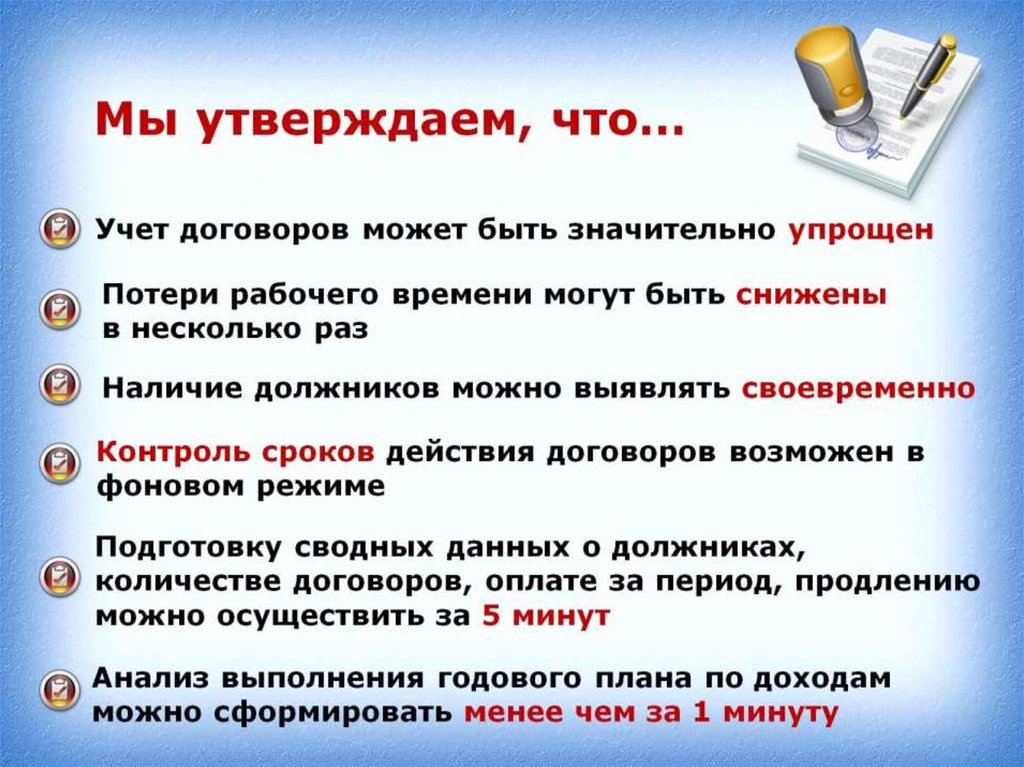 Мы утверждаем, что…

Учет договоров может быть значительно упрощен

Потери рабочего времени могут быть снижены в несколько раз

Наличие должников можно выявлять своевременно

Контроль сроков действия договоров возможен в фоновом режиме

Подготовку сводных данных о должниках, количестве договоров, оплате за период, продлению можно осуществить за 5 минут

Анализ выполнения годового плана по доходам можно сформировать менее чем за 1 минуту